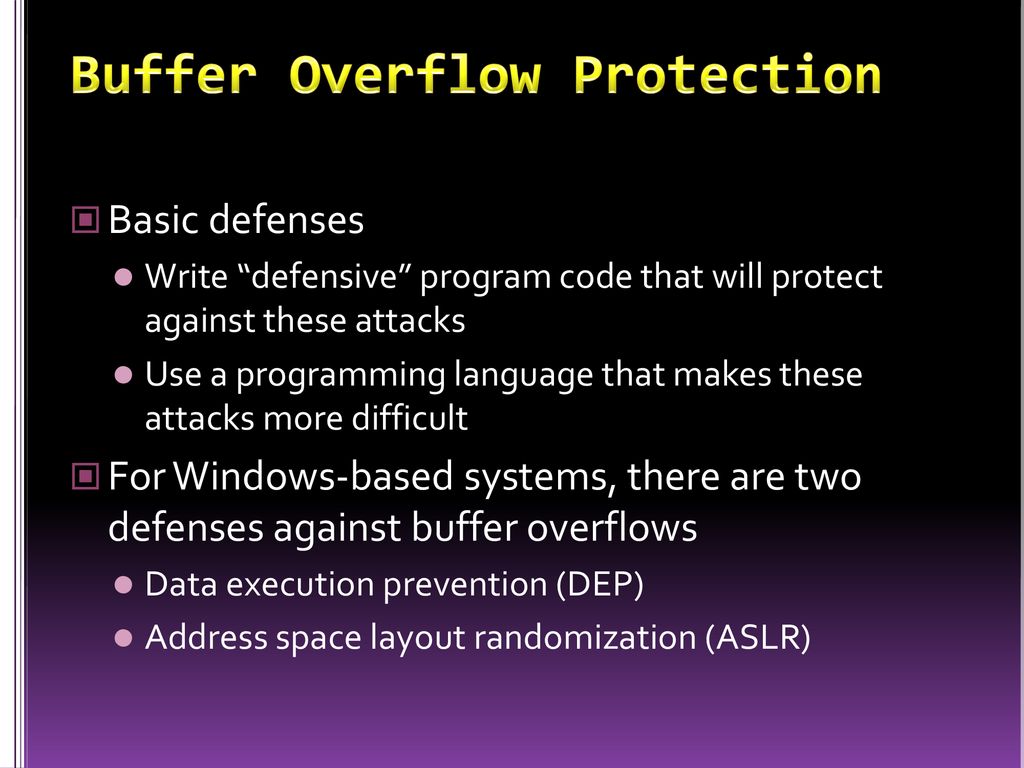 Buffer Overflow Protection

Basic defenses

Write “defensive” program code that will protect against these attacks

Use a programming language that makes these attacks more difficult

For Windows-based systems, there are two defenses against buffer overflows

Data execution prevention (DEP)

Address space layout randomization (ASLR)